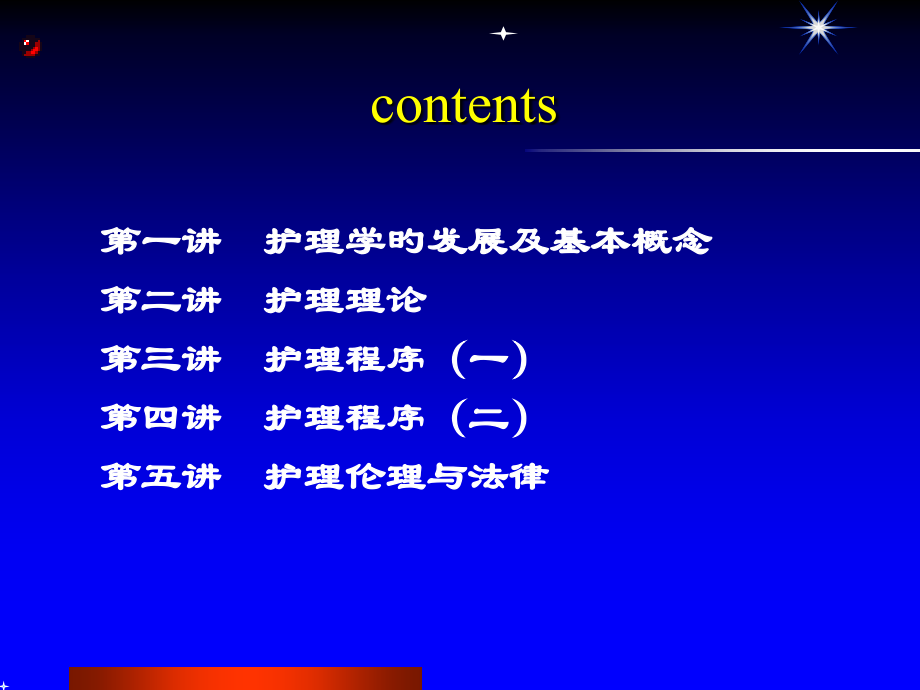 contents

第一讲　护理学的发展及基本概念

第二讲　护理理论

第三讲　护理程序（一）

第四讲　护理程序（二）

第五讲　护理伦理与法律